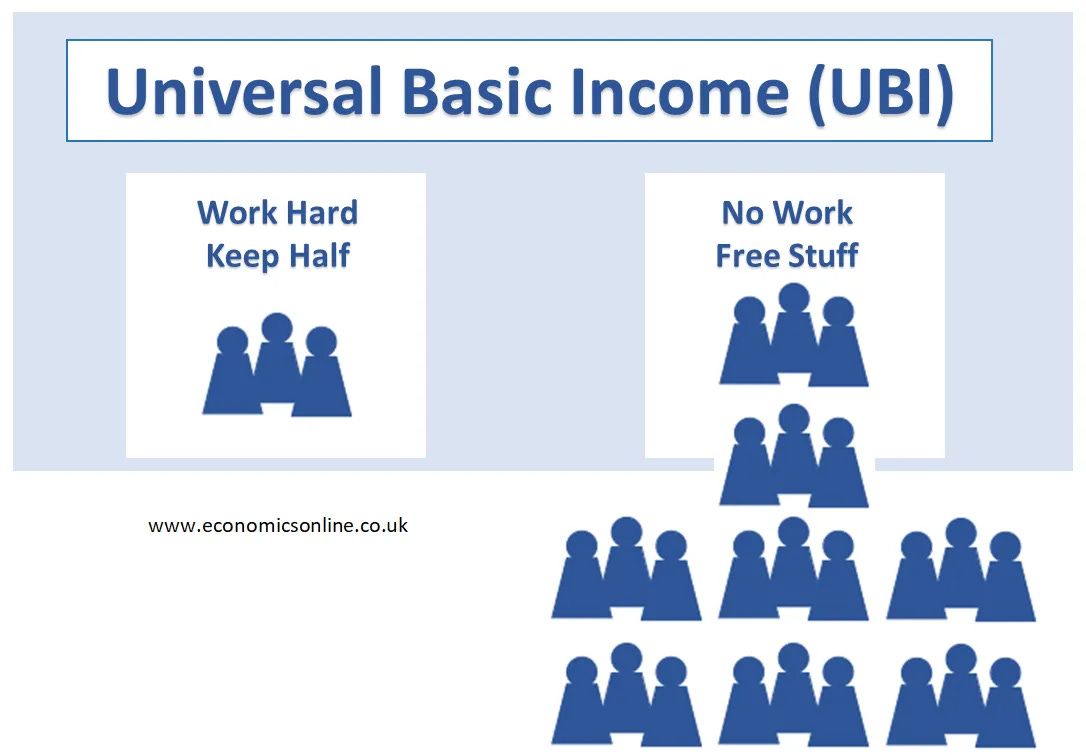 Universal Basic Income (UBI)

Work Hard
Keep Half

No Work
Free Stuff

www.economicsonline.co.uk